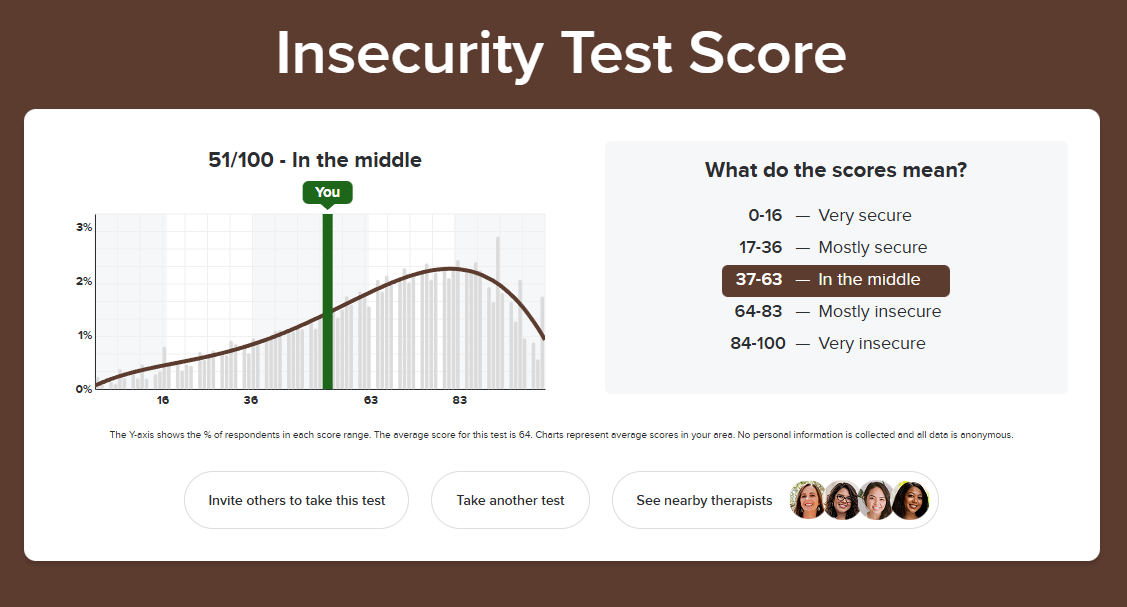 Insecurity Test Score

51/100 - In the middle

You

3%
2%
1%
0%
16
36
63
83

What do the scores mean?

0-16 — Very secure
17-36 — Mostly secure
37-63 — In the middle
64-83 — Mostly insecure
84-100 — Very insecure

The Y-axis shows the % of respondents in each score range. The average score for this test is 64. Charts represent average scores in your area. No personal information is collected and all data is anonymous.

Invite others to take this test

Take another test

See nearby therapists